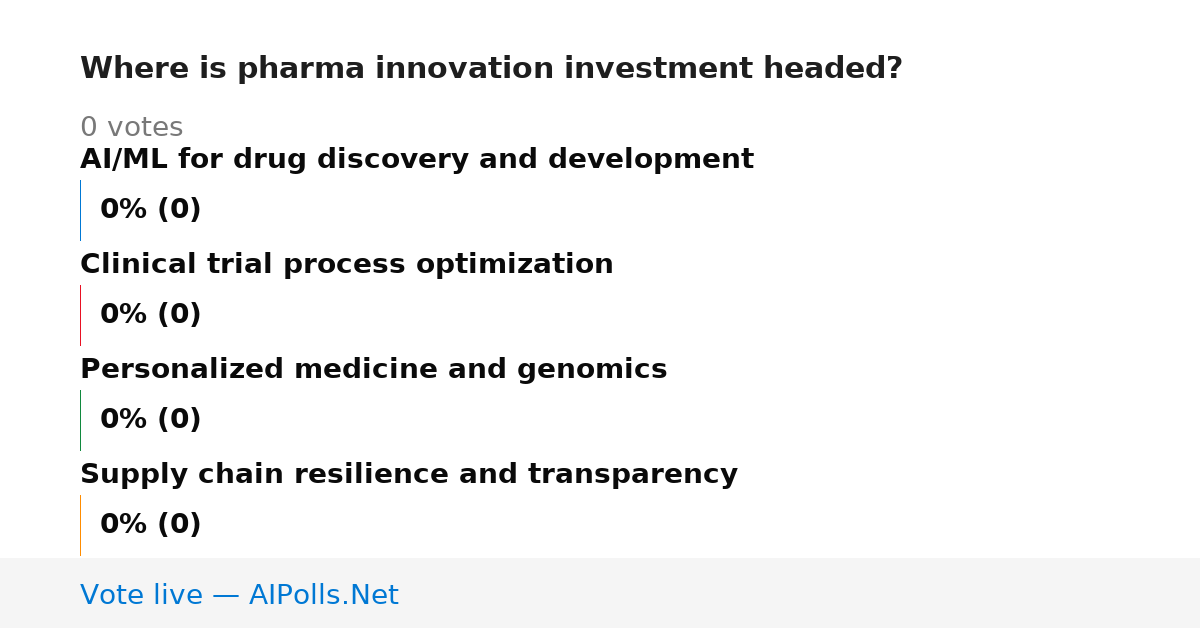 Where is pharma innovation investment headed?

0 votes

AI/ML for drug discovery and development

0% (0)

Clinical trial process optimization

0% (0)

Personalized medicine and genomics

0% (0)

Supply chain resilience and transparency

0% (0)

Vote live — AIPolls.Net